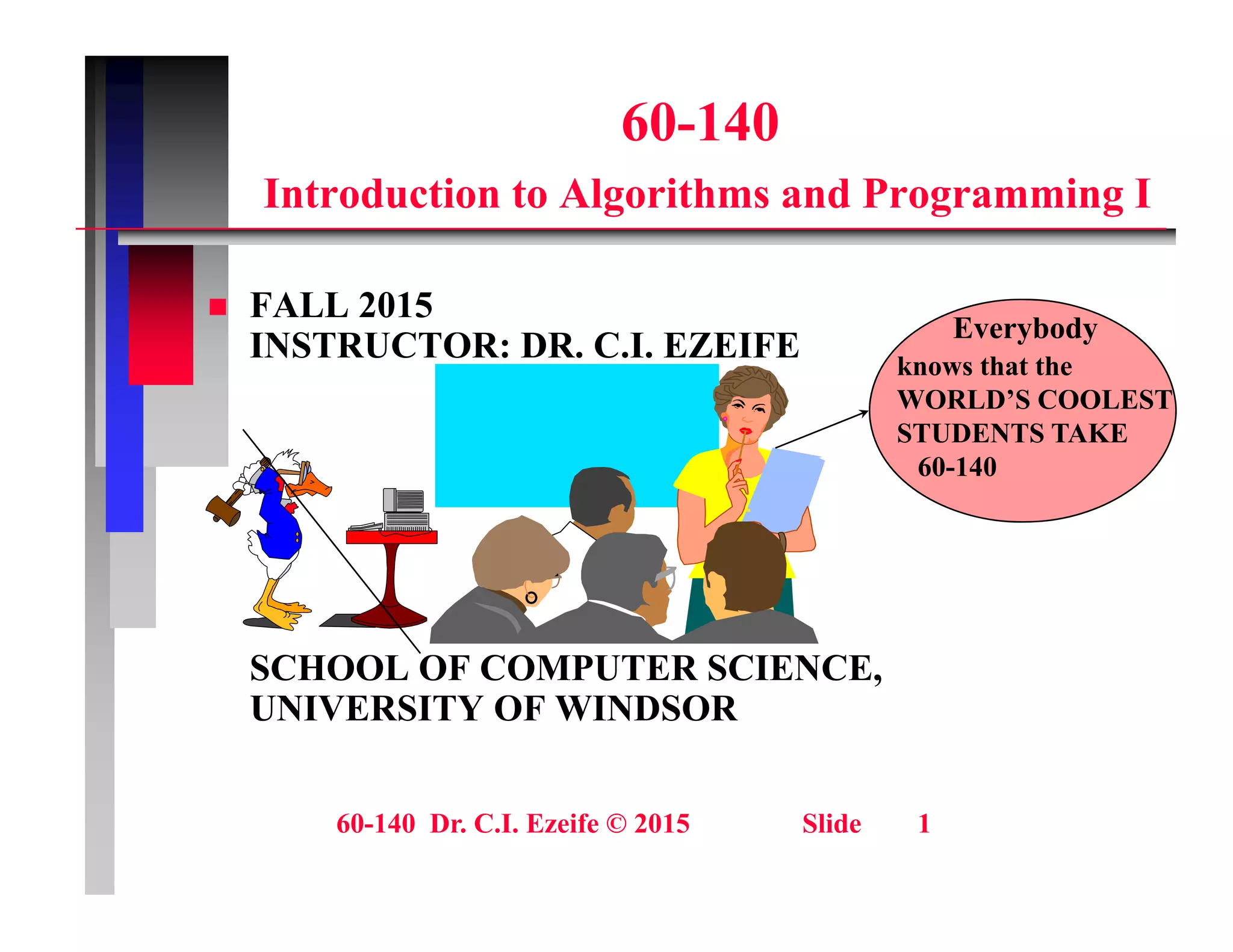 60-140

Introduction to Algorithms and Programming I

FALL 2015
INSTRUCTOR: DR. C.I. EZEIFE

Everybody knows that the WORLD'S COOLEST STUDENTS TAKE 60-140

SCHOOL OF COMPUTER SCIENCE, UNIVERSITY OF WINDSOR

60-140 Dr. C.I. Ezeife © 2015 Slide 1